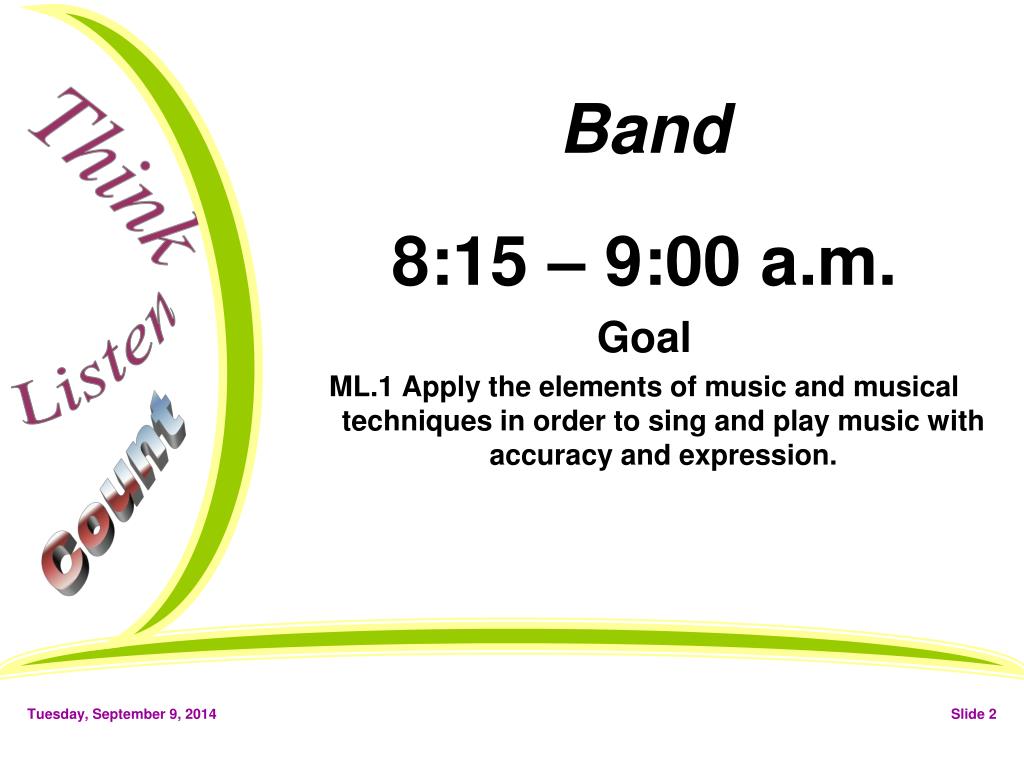 Think

Listen

Count

Band

8:15 – 9:00 a.m.

Goal

ML.1 Apply the elements of music and musical techniques in order to sing and play music with accuracy and expression.

Tuesday, September 9, 2014

Slide 2